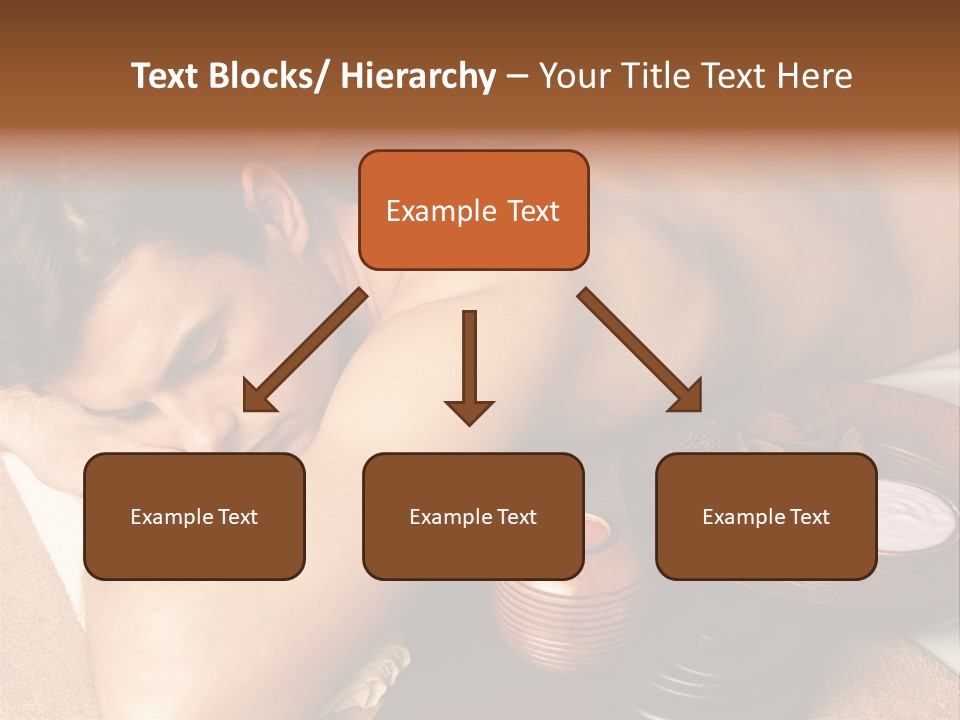 Text Blocks/ Hierarchy – Your Title Text Here

Example Text

Example Text

Example Text

Example Text